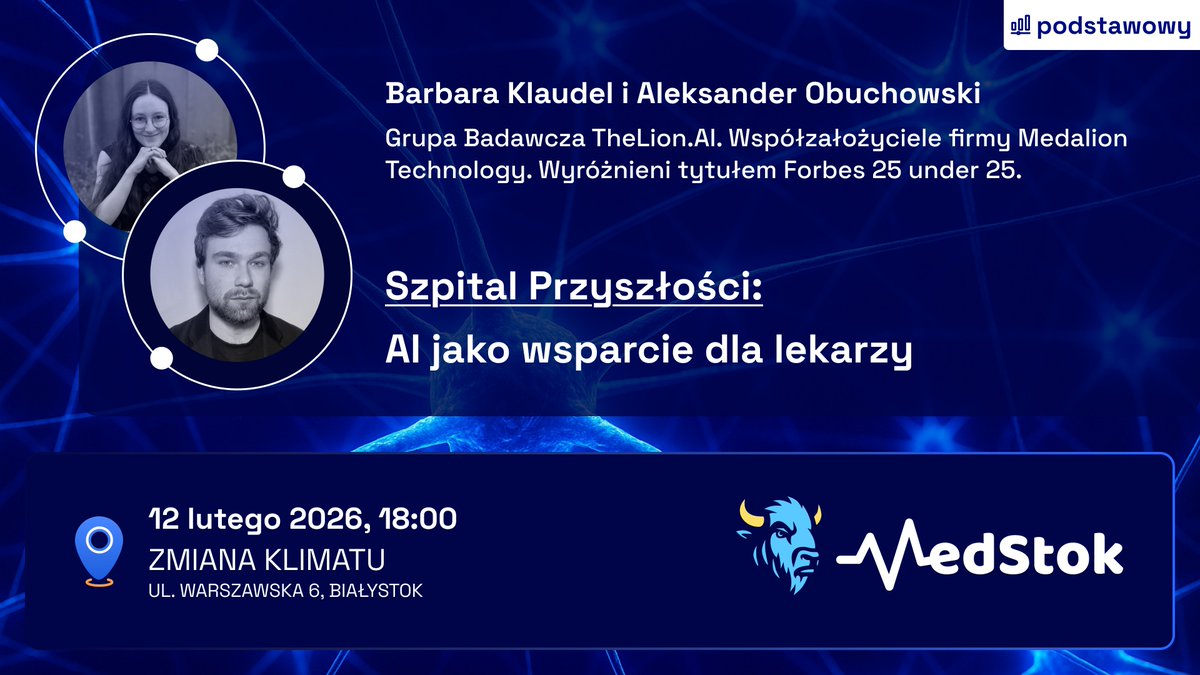 podstawowy

Barbara Klaudel i Aleksander Obuchowski

Grupa Badawcza TheLion.AI. Współzałożyciele firmy Medalion Technology. Wyróżnieni tytułem Forbes 25 under 25.

Szpital Przyszłości:

AI jako wsparcie dla lekarzy

12 lutego 2026, 18:00

ZMIANA KLIMATU

UL. WARSZAWSKA 6, BIAŁYSTOK

MedStok